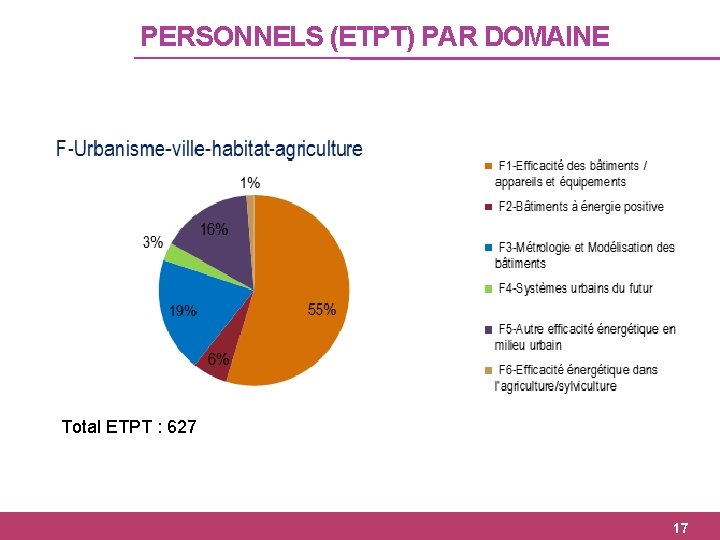 PERSONNELS (ETPT) PAR DOMAINE

F-Urbanisme-ville-habitat-agriculture

1%
16%
3%
19%
55%
6%

F1-Efficacité des bâtiments / appareils et équipements
F2-Bâtiments à énergie positive
F3-Métrologie et Modélisation des bâtiments
F4-Systèmes urbains du futur
F5-Autre efficacité énergétique en milieu urbain
F6-Efficacité énergétique dans l'agriculture/sylviculture

Total ETPT : 627

17